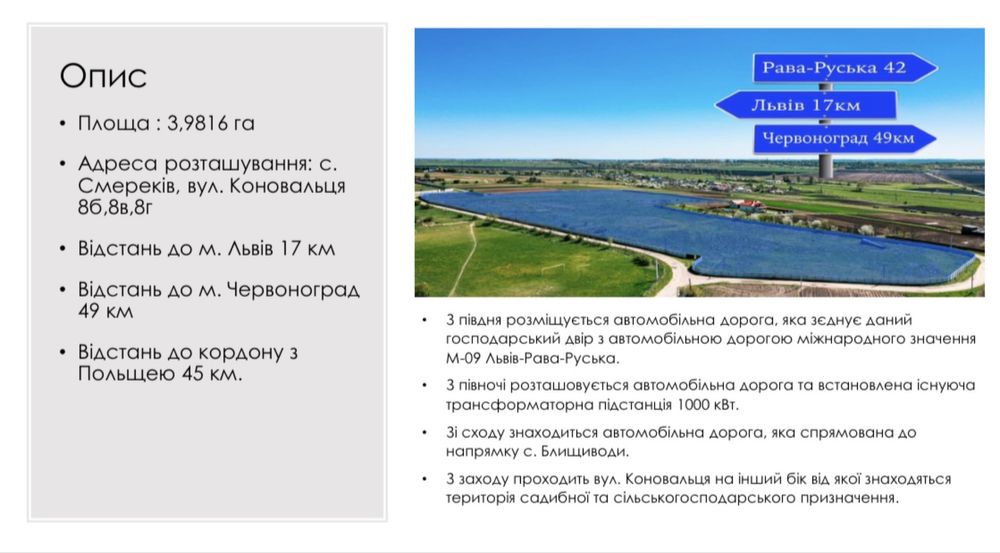 Опис

• Площа : 3,9816 га

• Адреса розташування: с. Смереків, вул. Коновальця 8б,8в,8г

• Відстань до м. Львів 17 км

• Відстань до м. Червоноград 49 км

• Відстань до кордону з Польщею 45 км.

Рава-Руська 42

Львів 17км

Червоноград 49км

• З півдня розміщується автомобільна дорога, яка зєднує даний господарський двір з автомобільною дорогою міжнародного значення М-09 Львів-Рава-Руська.

• З півночі розташовується автомобільна дорога та встановлена існуюча трансформаторна підстанція 1000 кВт.

• Зі сходу знаходиться автомобільна дорога, яка спрямована до напрямку с. Блищиводи.

• З заходу проходить вул. Коновальця на інший бік від якої знаходяться територія садибної та сільськогосподарського призначення.